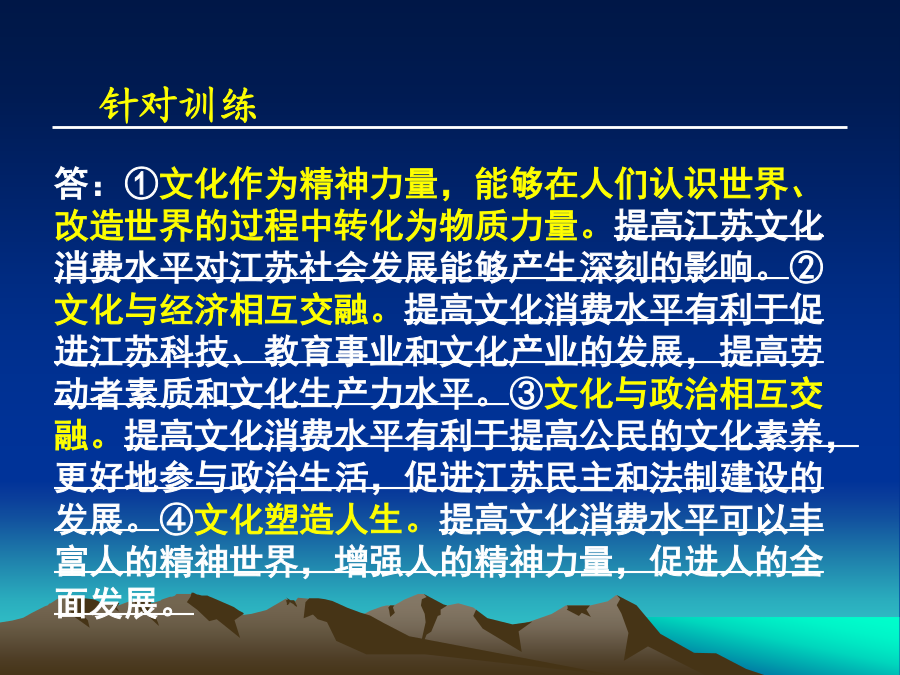 针对训练

答：①文化作为精神力量，能够在人们认识世界、改造世界的过程中转化为物质力量。提高江苏文化消费水平对江苏社会发展能够产生深刻的影响。②文化与经济相互交融。提高文化消费水平有利于促进江苏科技、教育事业和文化产业的发展，提高劳动者素质和文化生产力水平。③文化与政治相互交融。提高文化消费水平有利于提高公民的文化素养，更好地参与政治生活，促进江苏民主和法制建设的发展。④文化塑造人生。提高文化消费水平可以丰富人的精神世界，增强人的精神力量，促进人的全面发展。